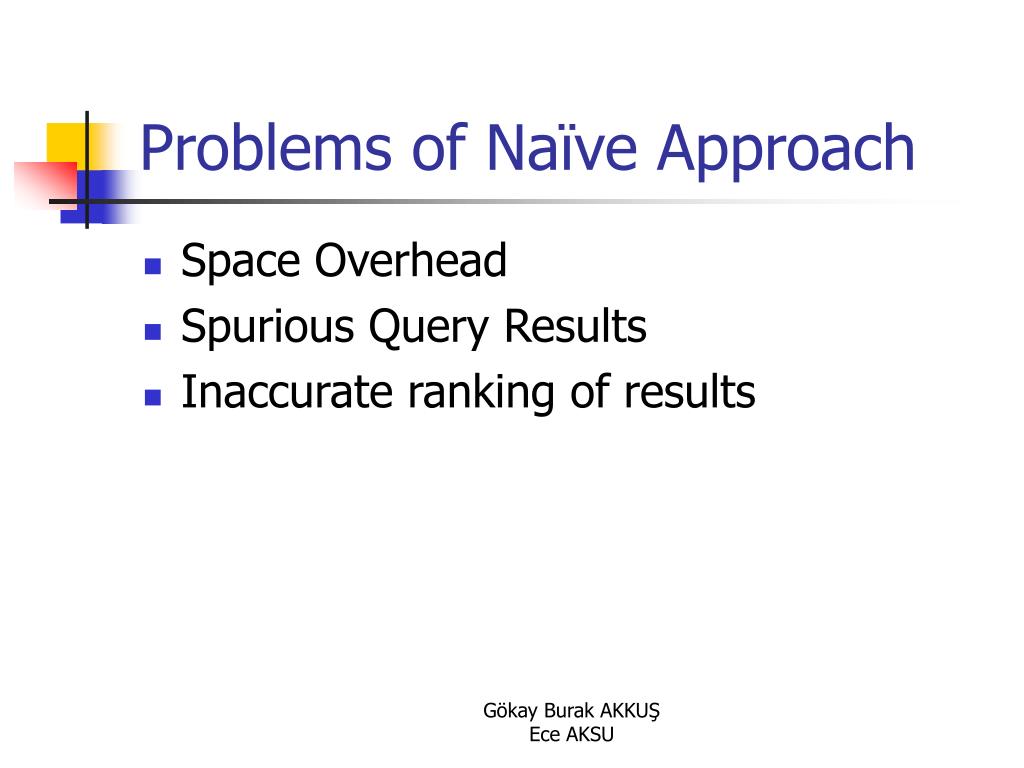 Problems of Naïve Approach

- Space Overhead
- Spurious Query Results
- Inaccurate ranking of results

Gökay Burak AKKUŞ
Ece AKSU